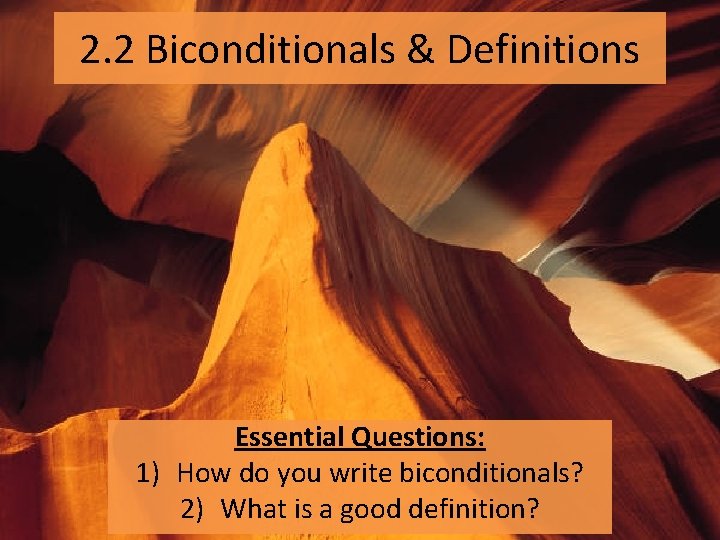 2.2 Biconditionals & Definitions

Essential Questions:

1) How do you write biconditionals?

2) What is a good definition?